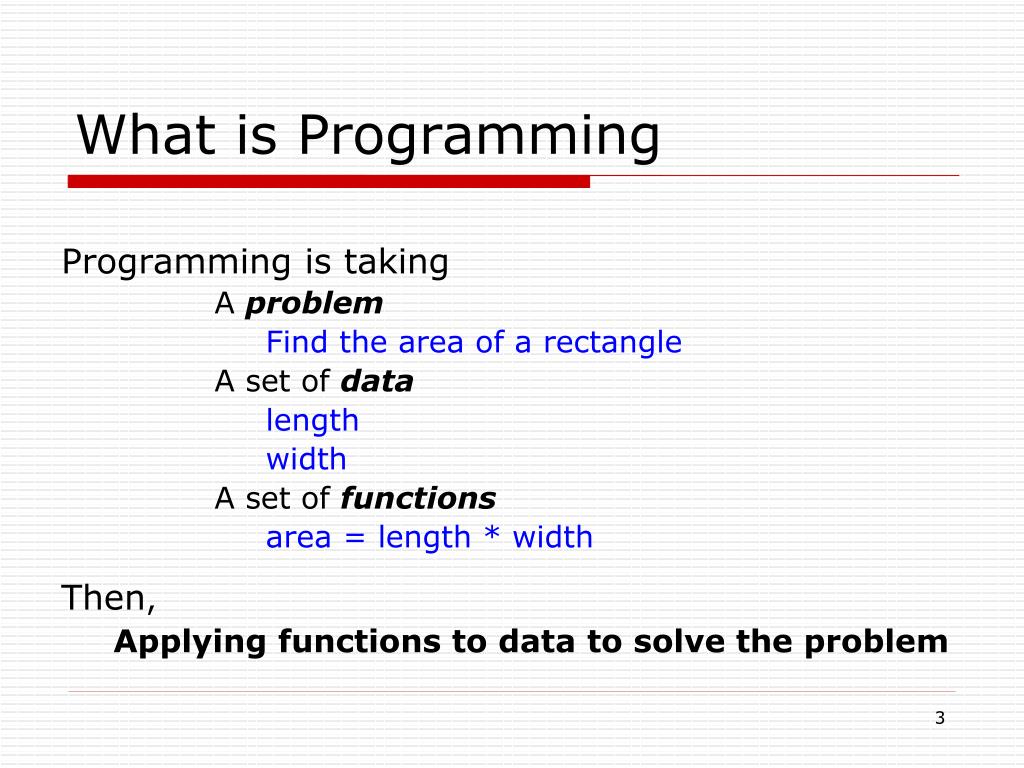 What is Programming

Programming is taking

A problem

Find the area of a rectangle

A set of data

length

width

A set of functions

area = length * width

Then,

Applying functions to data to solve the problem

3